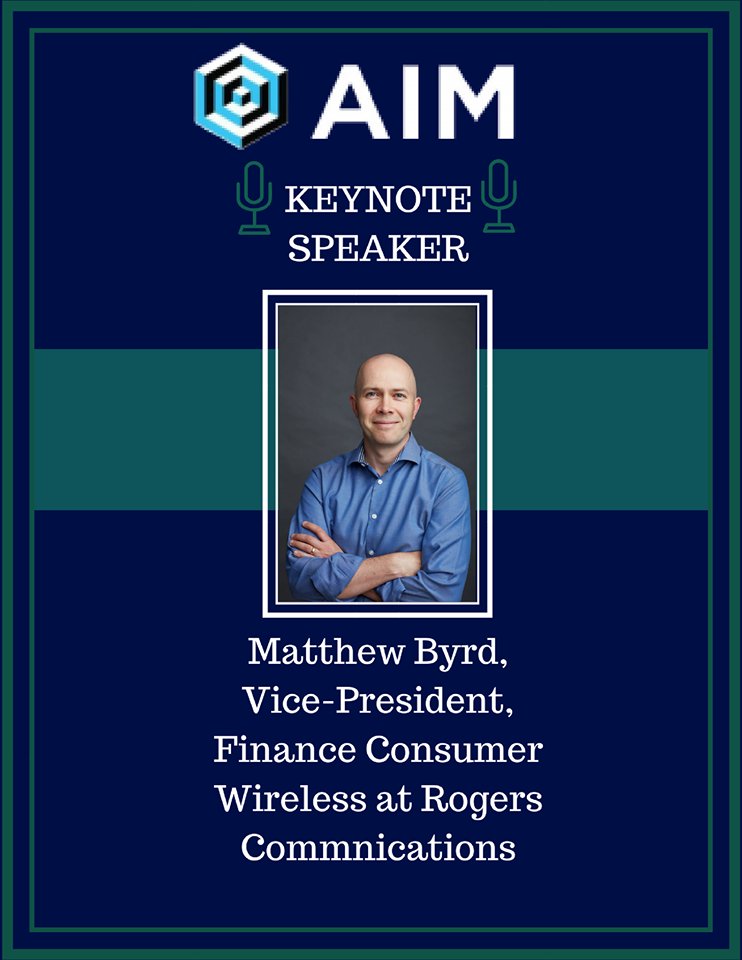 AIM

KEYNOTE SPEAKER

Matthew Byrd, Vice-President, Finance Consumer Wireless at Rogers Commnications